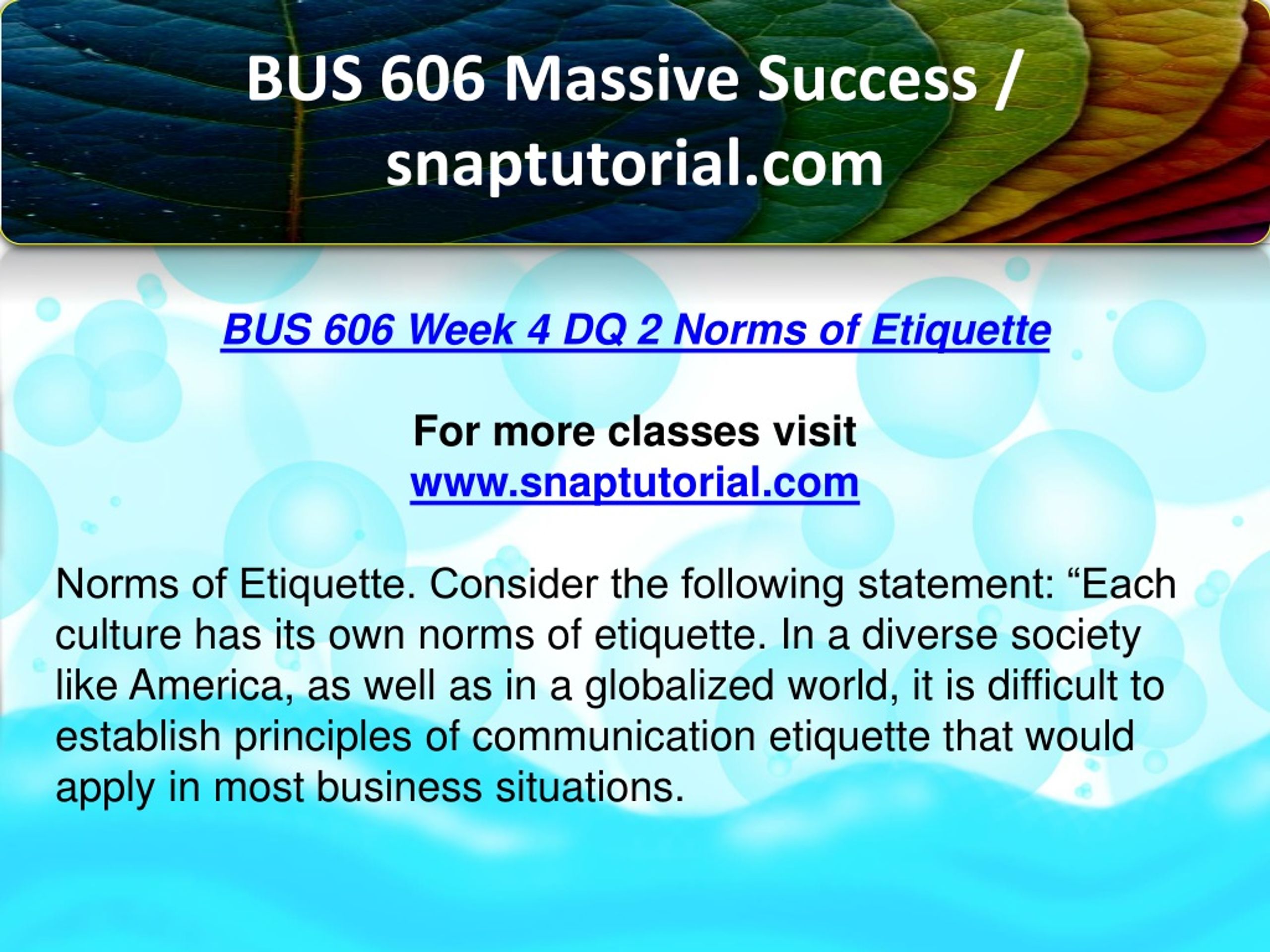 BUS 606 Massive Success / snaptutorial.com

BUS 606 Week 4 DQ 2 Norms of Etiquette

For more classes visit
www.snaptutorial.com

Norms of Etiquette. Consider the following statement: “Each culture has its own norms of etiquette. In a diverse society like America, as well as in a globalized world, it is difficult to establish principles of communication etiquette that would apply in most business situations.